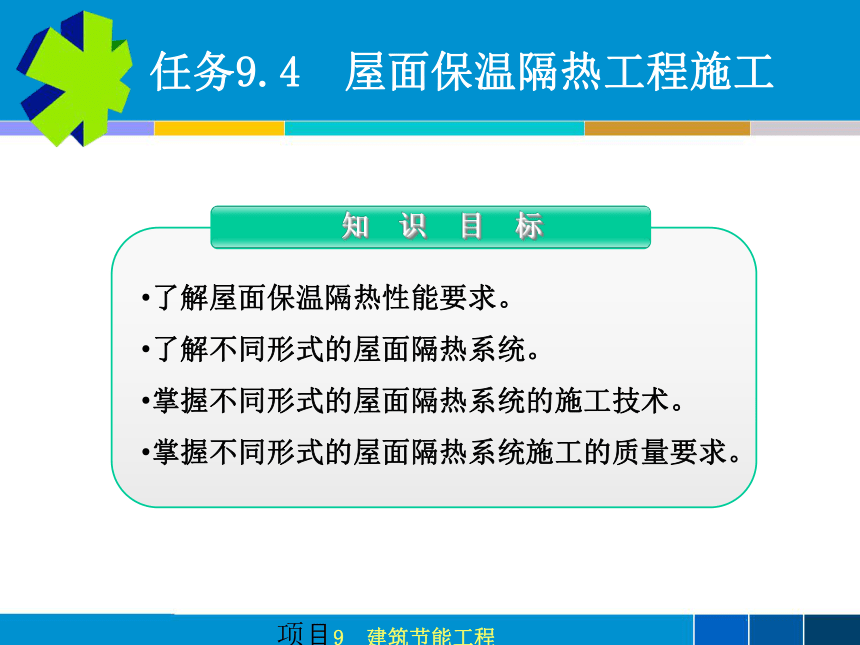 任务9.4　屋面保温隔热工程施工

知　识　目　标

•了解屋面保温隔热性能要求。

•了解不同形式的屋面隔热系统。

•掌握不同形式的屋面隔热系统的施工技术。

•掌握不同形式的屋面隔热系统施工的质量要求。

项目9　建筑节能工程